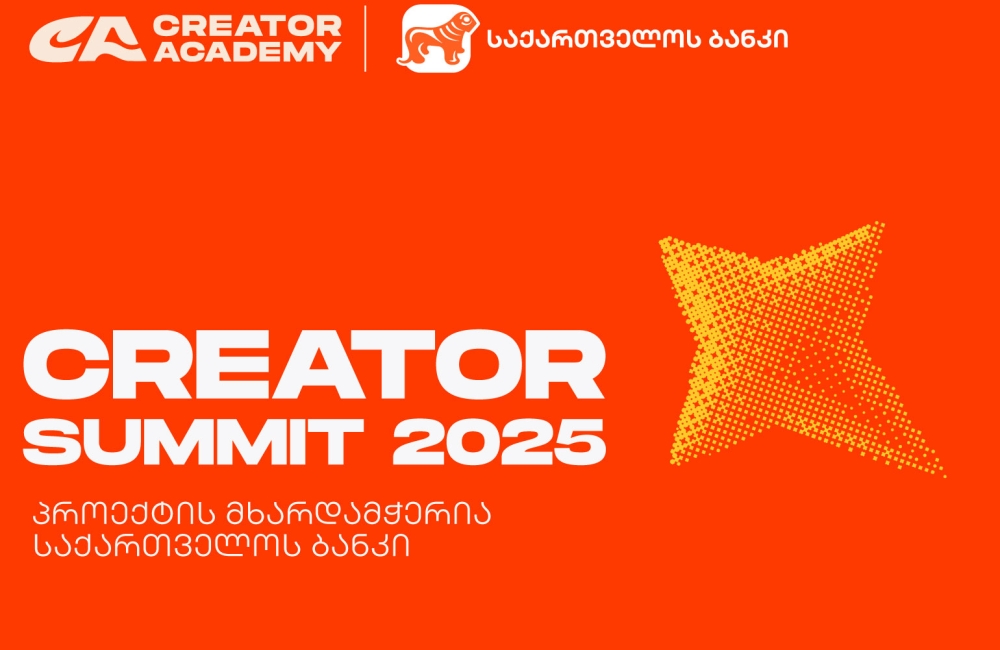 CA CREATOR ACADEMY

საქართველოს ბანკი

CREATOR SUMMIT 2025

პროექტის მხარდამჭერია საქართველოს ბანკი